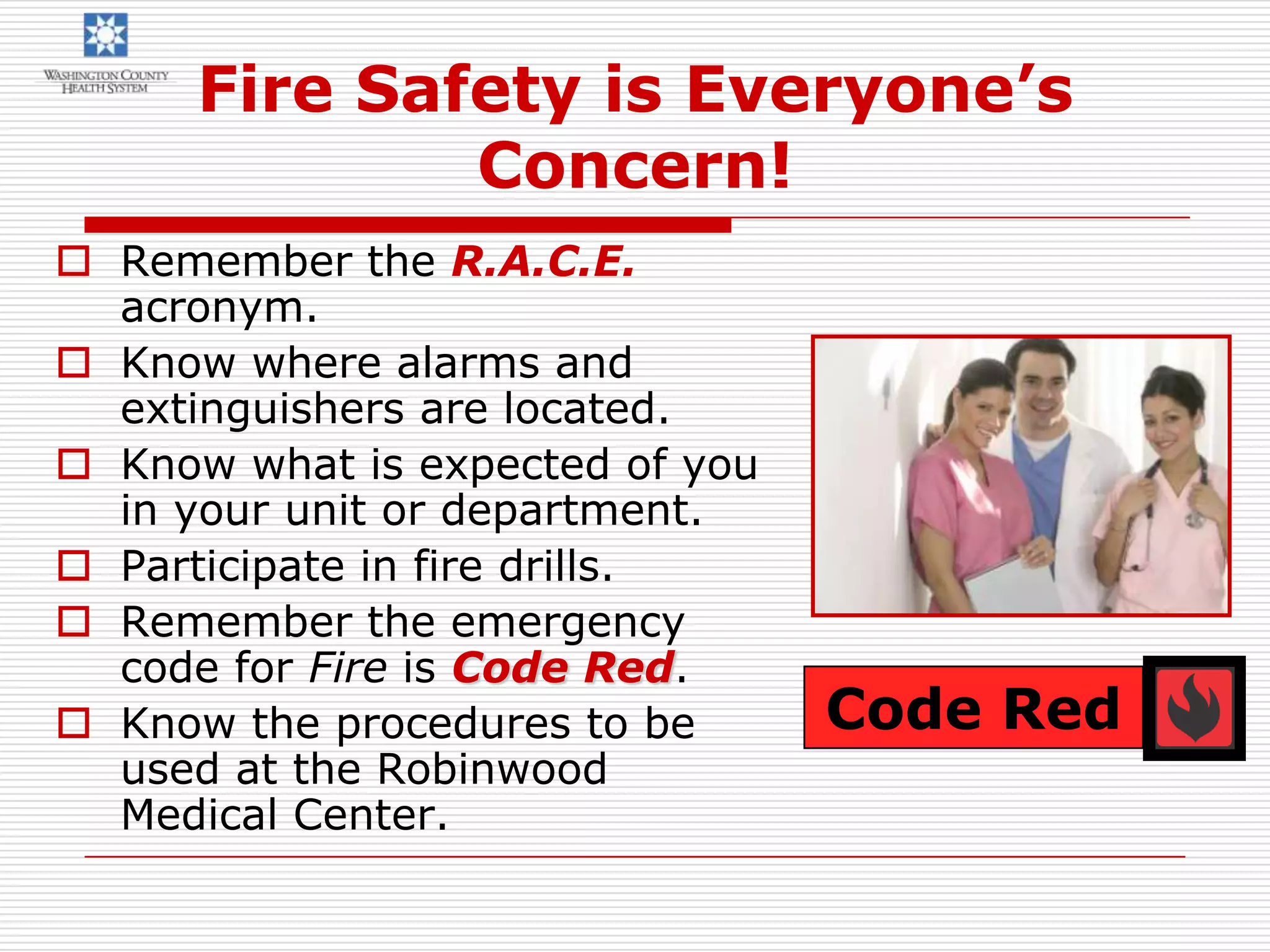 WASHINGTON COUNTY HEALTH SYSTEM

Fire Safety is Everyone's Concern!

Remember the R.A.C.E. acronym.

Know where alarms and extinguishers are located.

Know what is expected of you in your unit or department.

Participate in fire drills.

Remember the emergency code for Fire is Code Red.

Know the procedures to be used at the Robinwood Medical Center.

Code Red